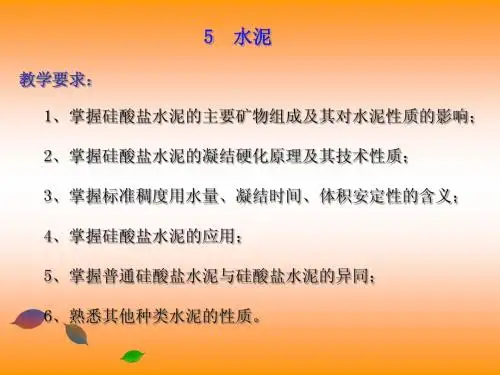 5　水泥

教学要求：

1、掌握硅酸盐水泥的主要矿物组成及其对水泥性质的影响；

2、掌握硅酸盐水泥的凝结硬化原理及其技术性质；

3、掌握标准稠度用水量、凝结时间、体积安定性的含义；

4、掌握硅酸盐水泥的应用；

5、掌握普通硅酸盐水泥与硅酸盐水泥的异同；

6、熟悉其他种类水泥的性质。